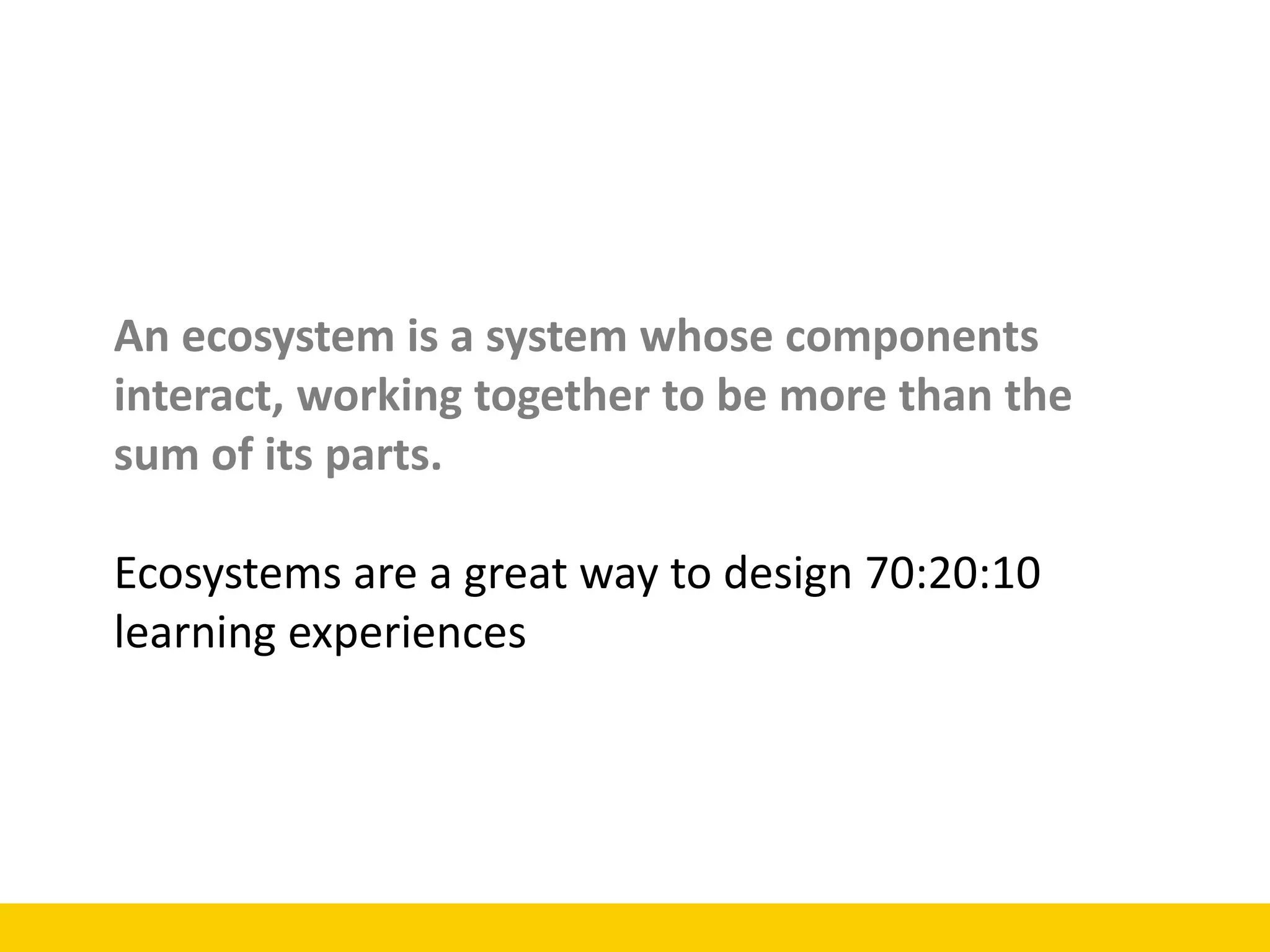 An ecosystem is a system whose components interact, working together to be more than the sum of its parts.

Ecosystems are a great way to design 70:20:10 learning experiences